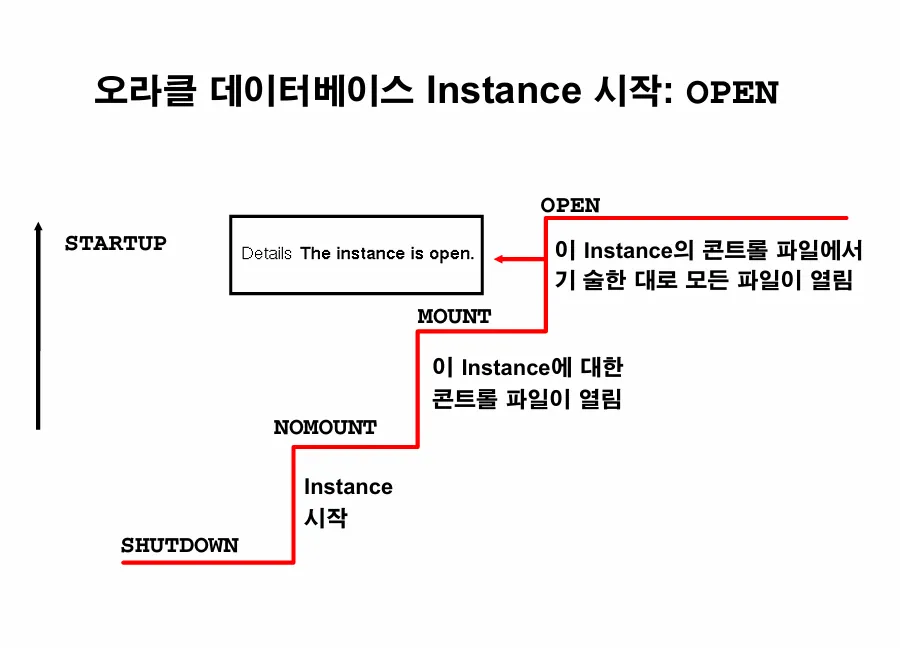 오라클 데이터베이스 Instance 시작: OPEN

STARTUP

Details The instance is open.

OPEN

이 Instance의 콘트롤 파일에서 기 술한 대로 모든 파일이 열림

MOUNT

이 Instance에 대한 콘트롤 파일이 열림

NOMOUNT

Instance 시작

SHUTDOWN